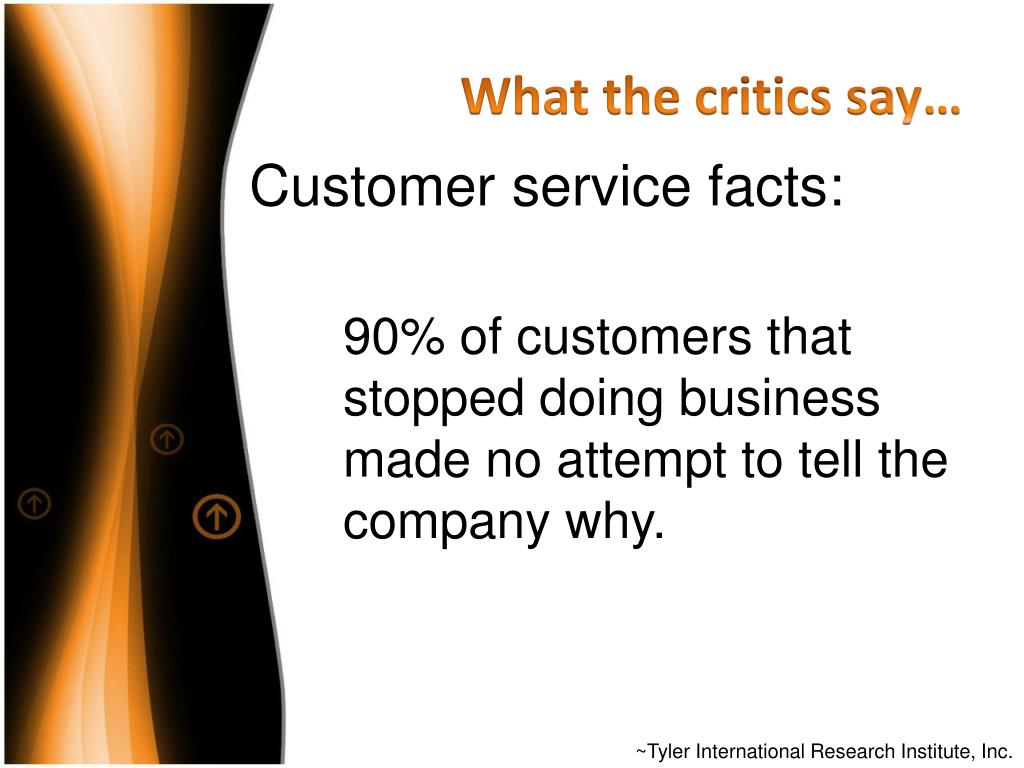 What the critics say…

Customer service facts:

90% of customers that stopped doing business made no attempt to tell the company why.

~Tyler International Research Institute, Inc.